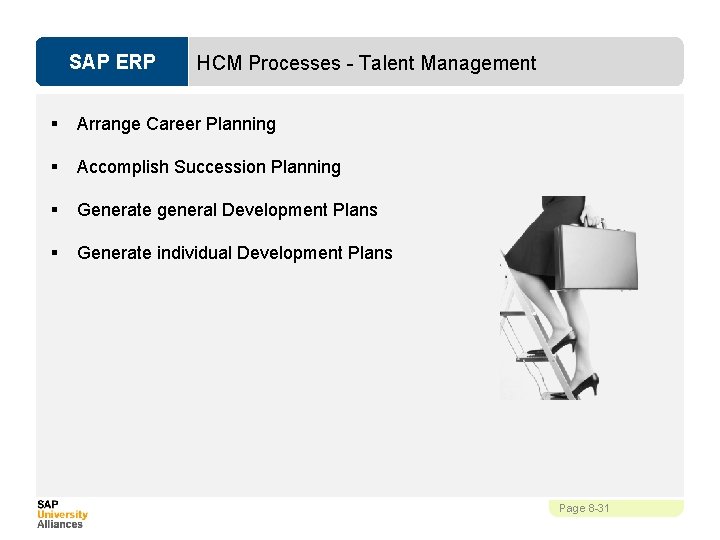 SAP ERP

HCM Processes - Talent Management

• Arrange Career Planning

• Accomplish Succession Planning

• Generate general Development Plans

• Generate individual Development Plans

SAP
University
Alliances

Page 8-31